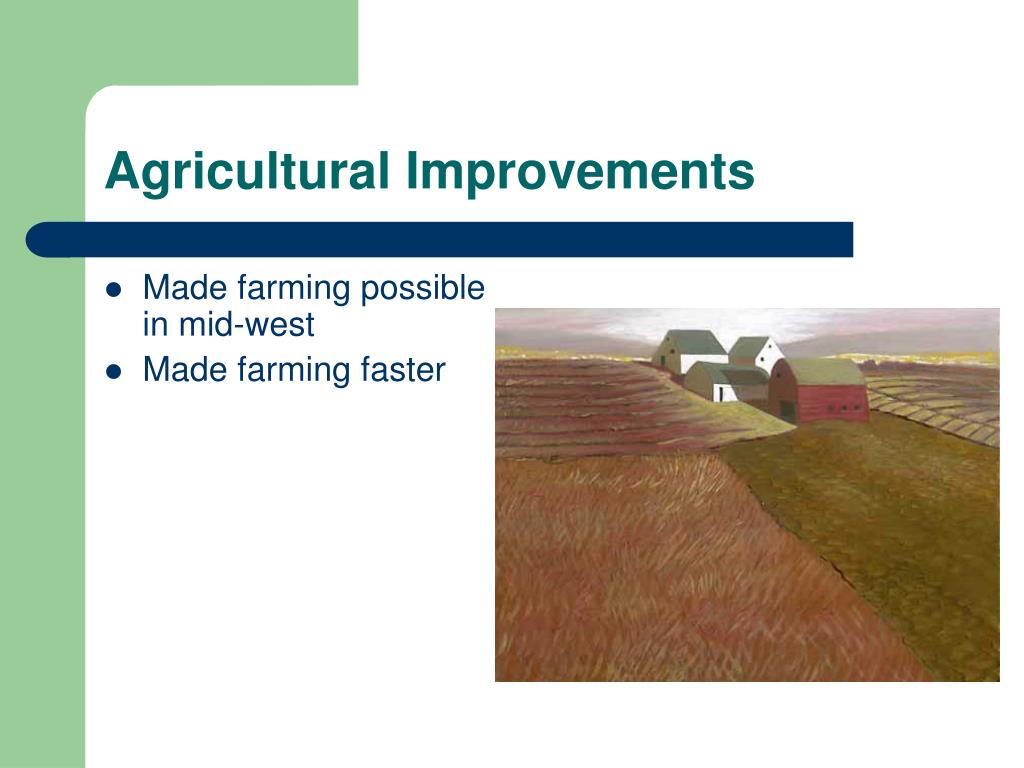 Agricultural Improvements

- Made farming possible in mid-west
- Made farming faster